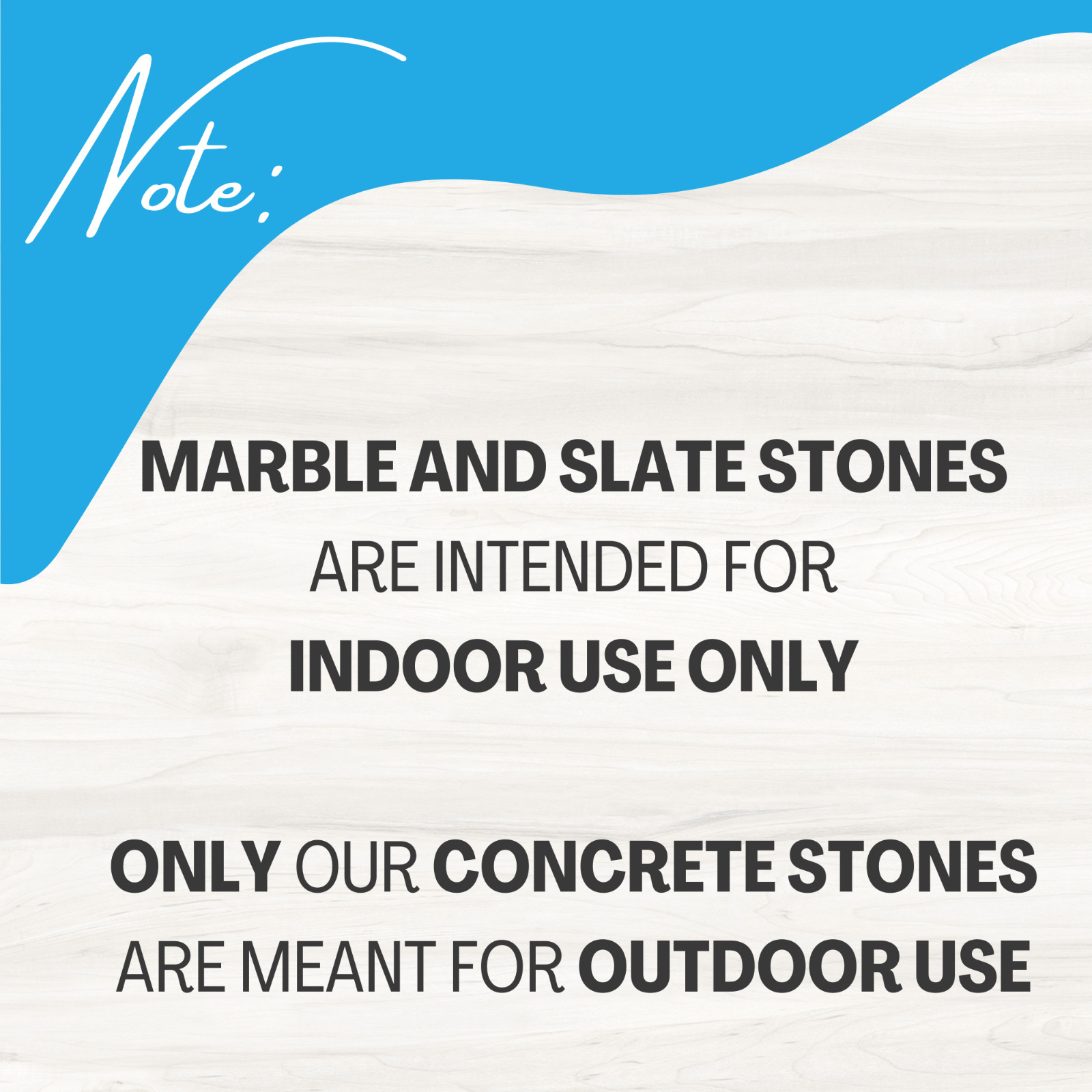 Note:

MARBLE AND SLATE STONES ARE INTENDED FOR INDOOR USE ONLY

ONLY OUR CONCRETE STONES ARE MEANT FOR OUTDOOR USE